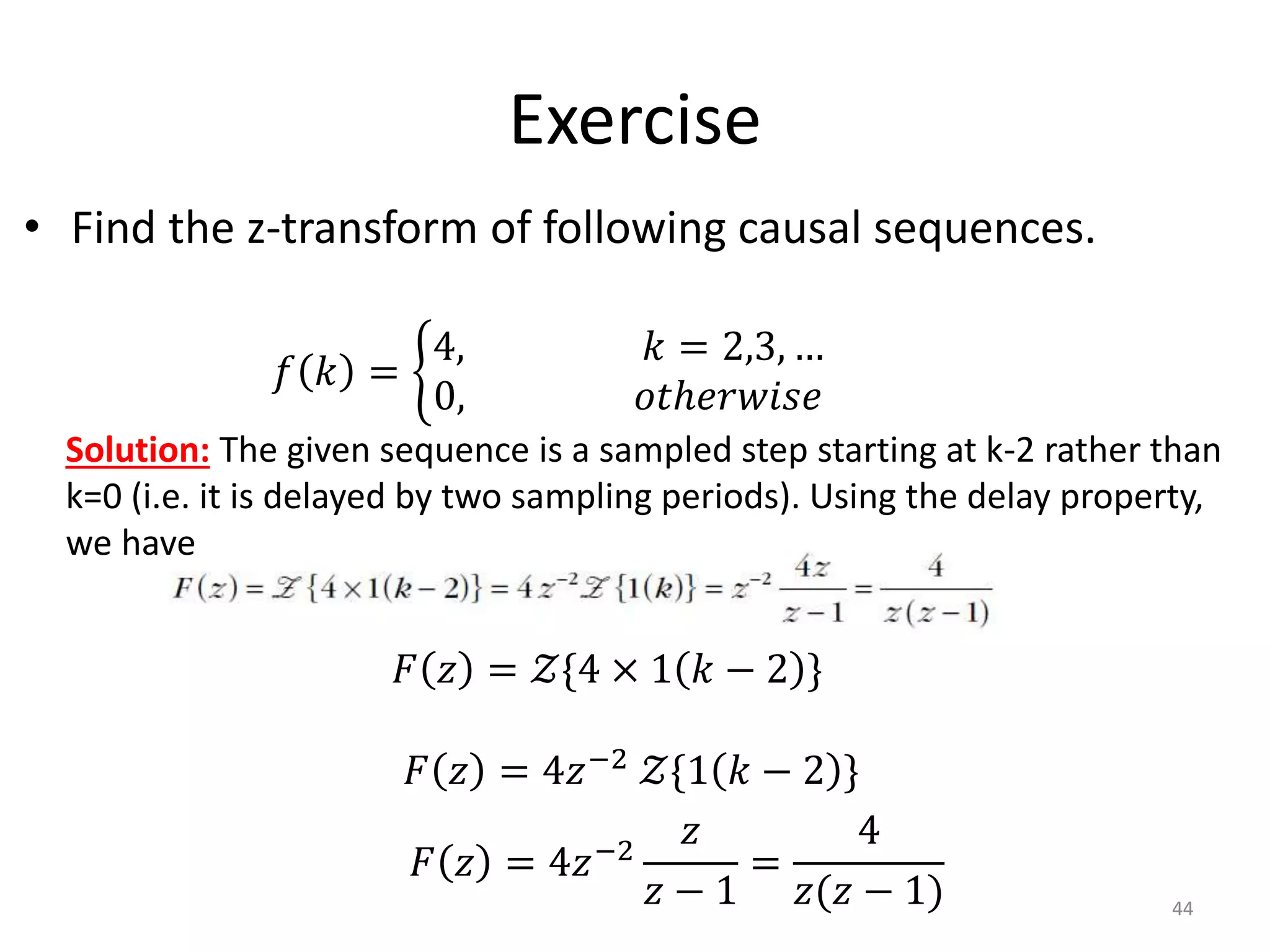 Exercise

• Find the z-transform of following causal sequences.

$f(k) = \begin{cases} 4, & k = 2,3,\ldots \\ 0, & otherwise \end{cases}$

Solution: The given sequence is a sampled step starting at k-2 rather than k=0 (i.e. it is delayed by two sampling periods). Using the delay property, we have

$F(z) = \mathcal{Z}\{4 \times 1(k-2)\} = 4z^{-2}\mathcal{Z}\{1(k)\} = z^{-2}\frac{4z}{z-1} = \frac{4}{z(z-1)}$

$F(z) = \mathcal{Z}\{4 \times 1(k-2)\}$

$F(z) = 4z^{-2}\,\mathcal{Z}\{1(k-2)\}$

$F(z) = 4z^{-2}\frac{z}{z-1} = \frac{4}{z(z-1)}$

44